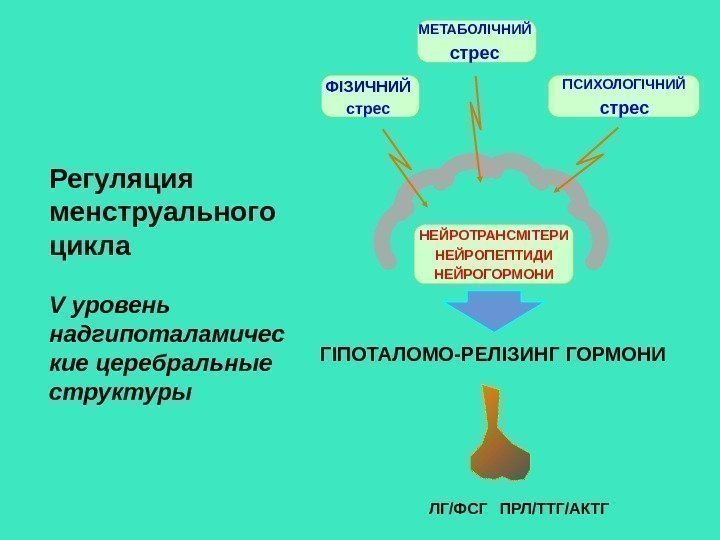 Регуляция менструального цикла

V уровень надгипоталамичес кие церебральные структуры

МЕТАБОЛІЧНИЙ стрес

ФІЗИЧНИЙ стрес

ПСИХОЛОГІЧНИЙ стрес

НЕЙРОТРАНСМІТЕРИ
НЕЙРОПЕПТИДИ
НЕЙРОГОРМОНИ

ГІПОТАЛОМО-РЕЛІЗИНГ ГОРМОНИ

ЛГ/ФСГ ПРЛ/ТТГ/АКТГ